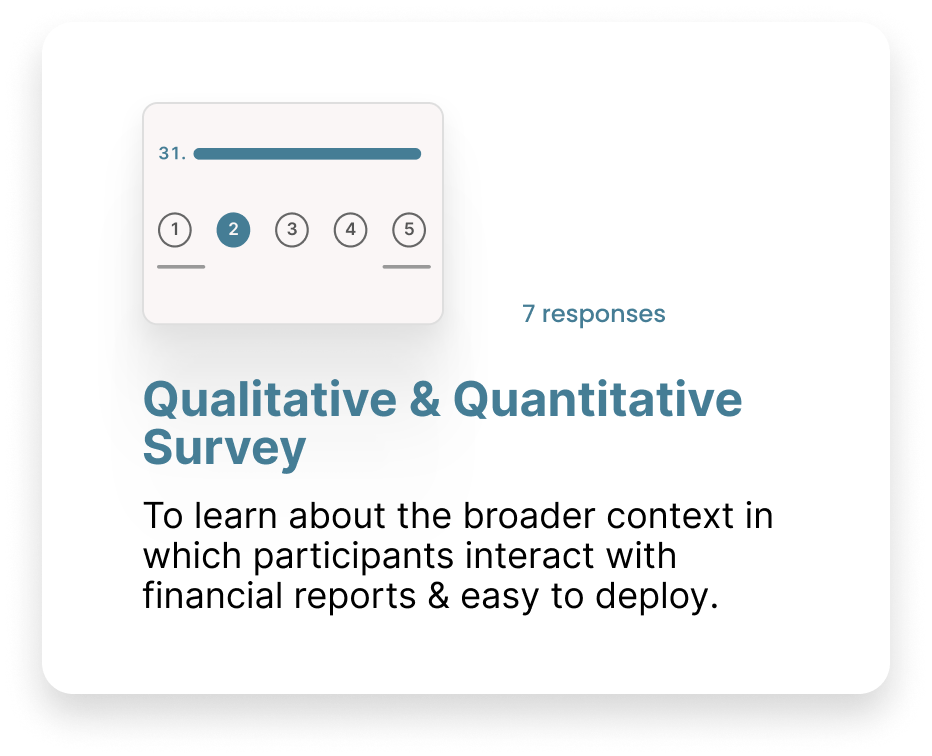 31.

1 2 3 4 5

7 responses

Qualitative & Quantitative Survey

To learn about the broader context in which participants interact with financial reports & easy to deploy.